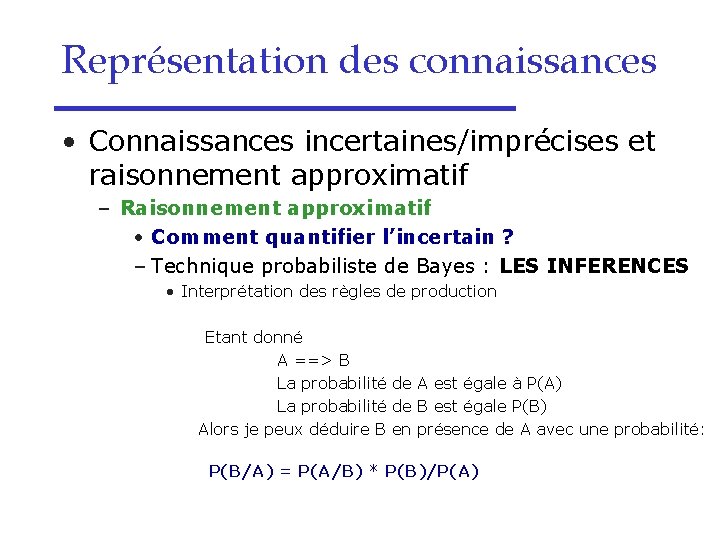 Représentation des connaissances

• Connaissances incertaines/imprécises et raisonnement approximatif

– Raisonnement approximatif

• Comment quantifier l'incertain ?

– Technique probabiliste de Bayes : LES INFERENCES

• Interprétation des règles de production

Etant donné

A ==> B

La probabilité de A est égale à P(A)

La probabilité de B est égale P(B)

Alors je peux déduire B en présence de A avec une probabilité:

P(B/A) = P(A/B) * P(B)/P(A)